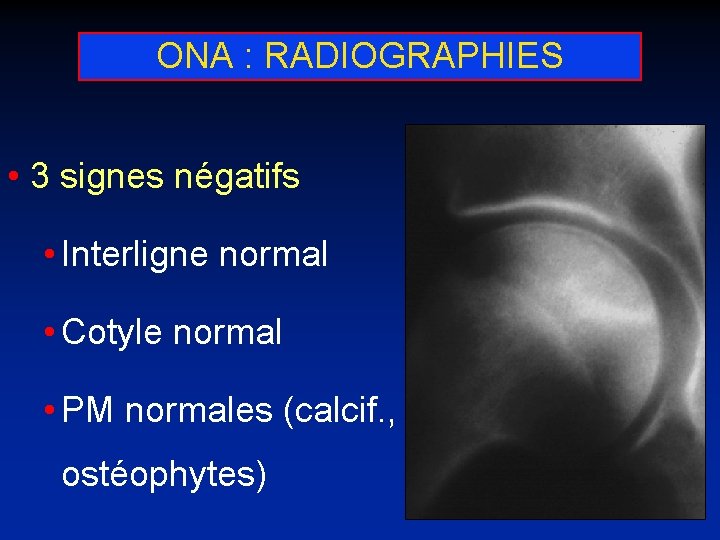 ONA : RADIOGRAPHIES

• 3 signes négatifs

• Interligne normal

• Cotyle normal

• PM normales (calcif., ostéophytes)